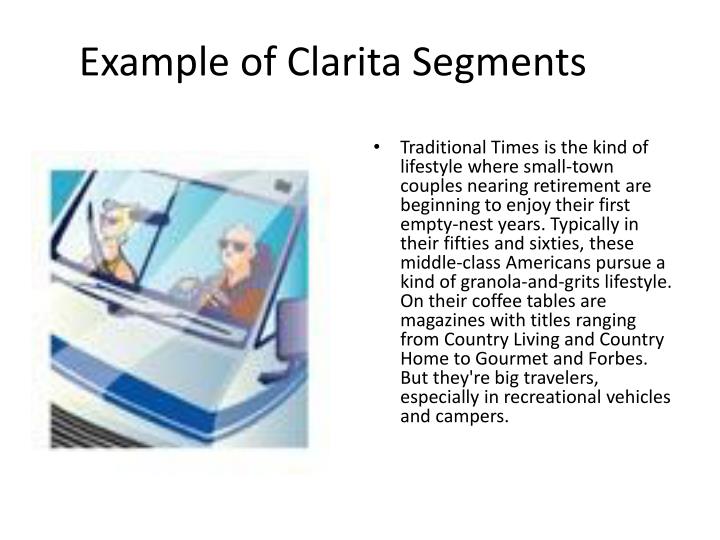 Example of Clarita Segments

• Traditional Times is the kind of lifestyle where small-town couples nearing retirement are beginning to enjoy their first empty-nest years. Typically in their fifties and sixties, these middle-class Americans pursue a kind of granola-and-grits lifestyle. On their coffee tables are magazines with titles ranging from Country Living and Country Home to Gourmet and Forbes. But they're big travelers, especially in recreational vehicles and campers.